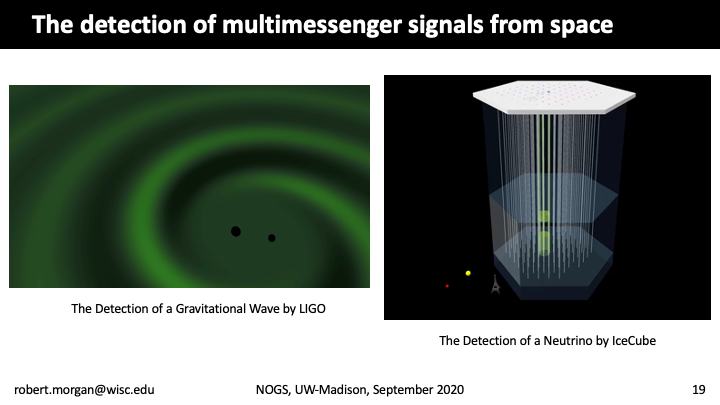 The detection of multimessenger signals from space

The Detection of a Gravitational Wave by LIGO

The Detection of a Neutrino by IceCube

robert.morgan@wisc.edu

NOGS, UW-Madison, September 2020

19